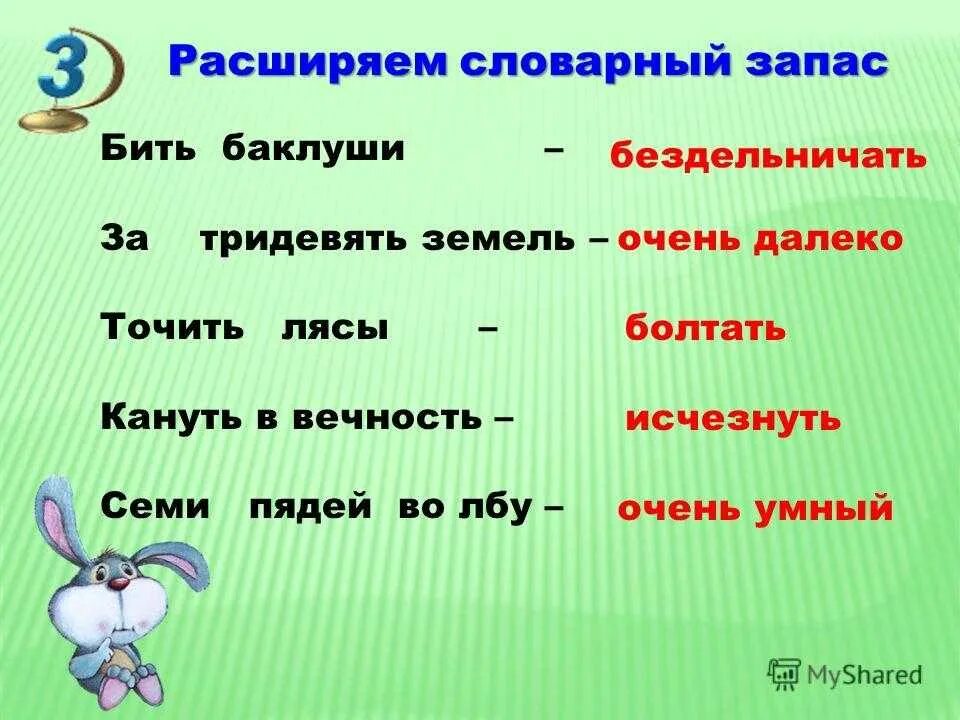 3

Расширяем словарный запас

Бить баклуши – бездельничать

За тридевять земель – очень далеко

Точить лясы – болтать

Кануть в вечность – исчезнуть

Семи пядей во лбу – очень умный

MyShared